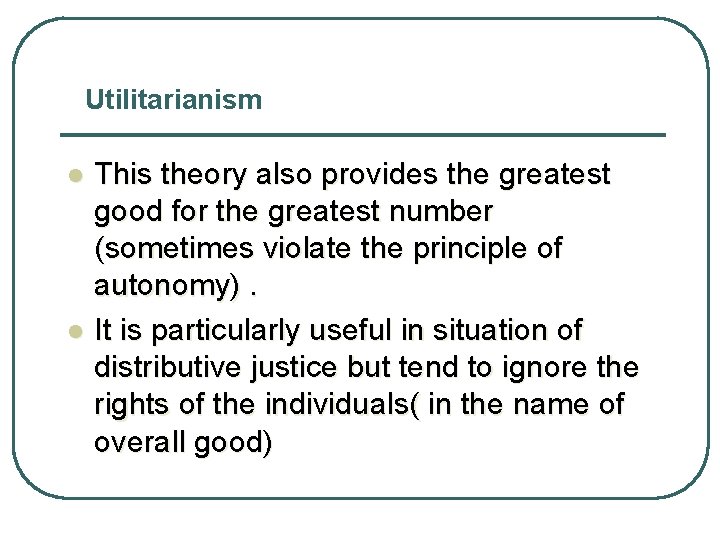 Utilitarianism

- This theory also provides the greatest good for the greatest number (sometimes violate the principle of autonomy) .
- It is particularly useful in situation of distributive justice but tend to ignore the rights of the individuals( in the name of overall good)